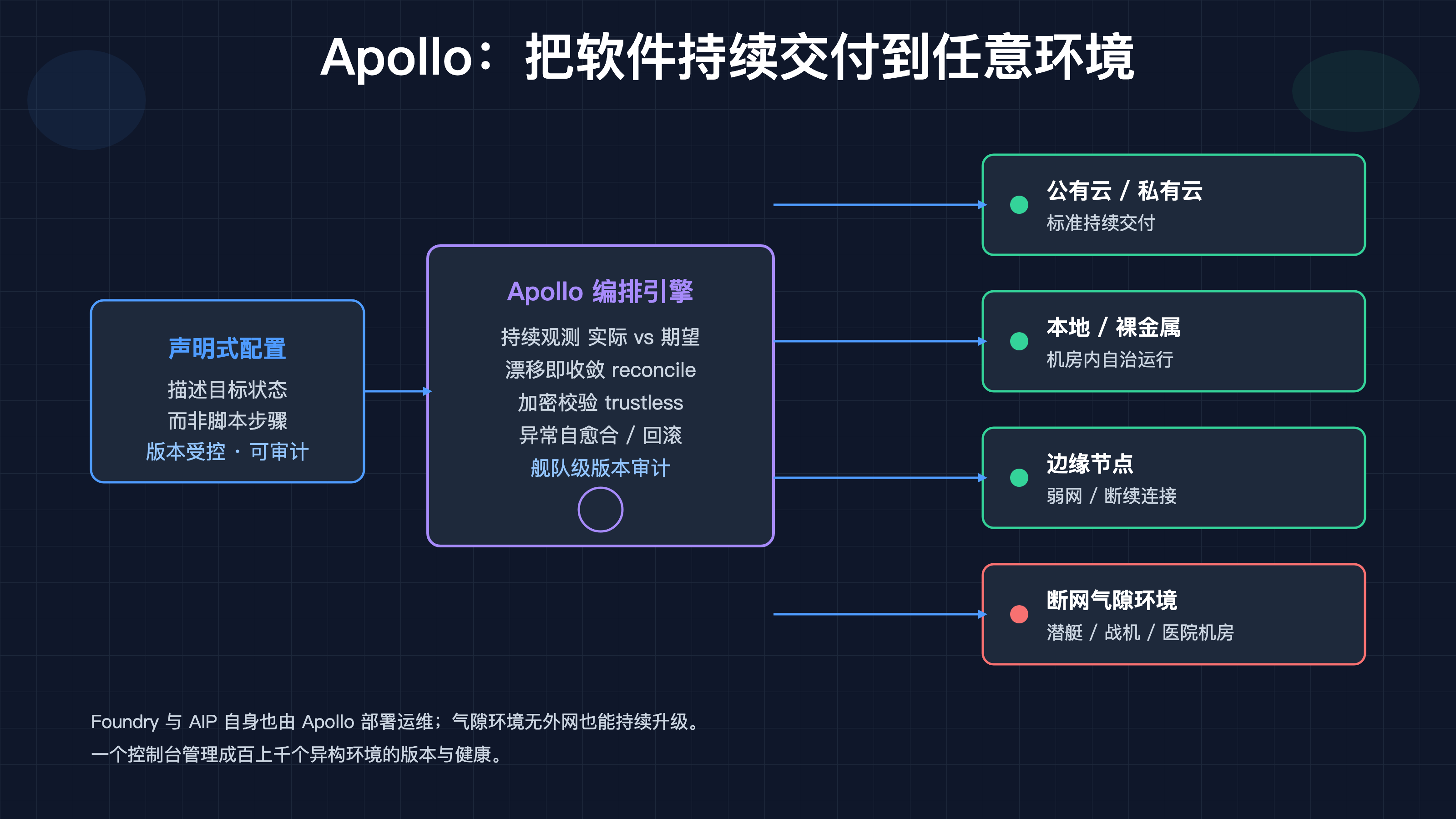 Apollo：把软件持续交付到任意环境

声明式配置
描述目标状态
而非脚本步骤
版本受控 · 可审计

Apollo 编排引擎
持续观测 实际 vs 期望
漂移即收敛 reconcile
加密校验 trustless
异常自愈合 / 回滚
舰队级版本审计

公有云 / 私有云
标准持续交付

本地 / 裸金属
机房内自治运行

边缘节点
弱网 / 断续连接

断网气隙环境
潜艇 / 战机 / 医院机房

Foundry 与 AIP 自身也由 Apollo 部署运维；气隙环境无外网也能持续升级。
一个控制台管理成百上千个异构环境的版本与健康。